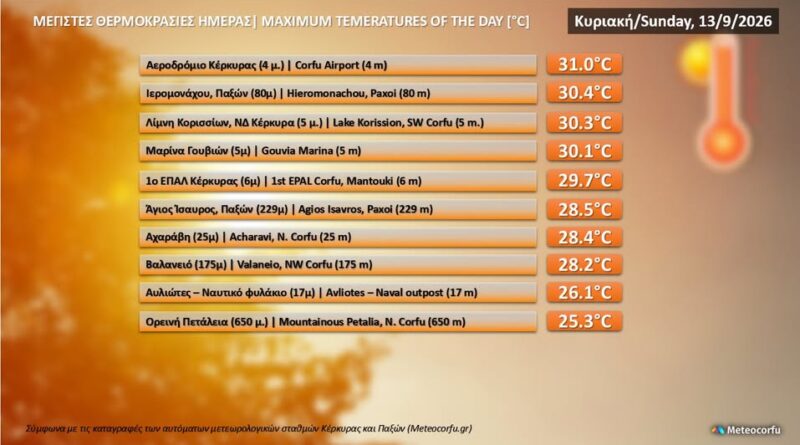 ΜΕΓΙΣΤΕΣ ΘΕΡΜΟΚΡΑΣΙΕΣ ΗΜΕΡΑΣ| MAXIMUM TEMERATURES OF THE DAY [°C]

Κυριακή/Sunday, 13/9/2026

| | |
|---|---|
| Αεροδρόμιο Κέρκυρας (4 μ.) \| Corfu Airport (4 m) | 31.0°C |
| Ιερομονάχου, Παξών (80μ) \| Hieromonachou, Paxoi (80 m) | 30.4°C |
| Λίμνη Κορισσίων, ΝΔ Κέρκυρα (5 μ.) \| Lake Korission, SW Corfu (5 m.) | 30.3°C |
| Μαρίνα Γουβιών (5μ) \| Gouvia Marina (5 m) | 30.1°C |
| 1ο ΕΠΑΛ Κέρκυρας (6μ) \| 1st EPAL Corfu, Mantouki (6 m) | 29.7°C |
| Άγιος Ίσαυρος, Παξών (229μ) \| Agios Isavros, Paxoi (229 m) | 28.5°C |
| Αχαράβη (25μ) \| Acharavi, N. Corfu (25 m) | 28.4°C |
| Βαλανειό (175μ) \| Valaneio, NW Corfu (175 m) | 28.2°C |
| Αυλιώτες – Ναυτικό φυλάκιο (17μ) \| Avliotes – Naval outpost (17 m) | 26.1°C |
| Ορεινή Πετάλεια (650 μ.) \| Mountainous Petalia, N. Corfu (650 m) | 25.3°C |

Σύμφωνα με τις καταγραφές των αυτόματων μετεωρολογικών σταθμών Κέρκυρας και Παξών (Meteocorfu.gr)

Meteocorfu